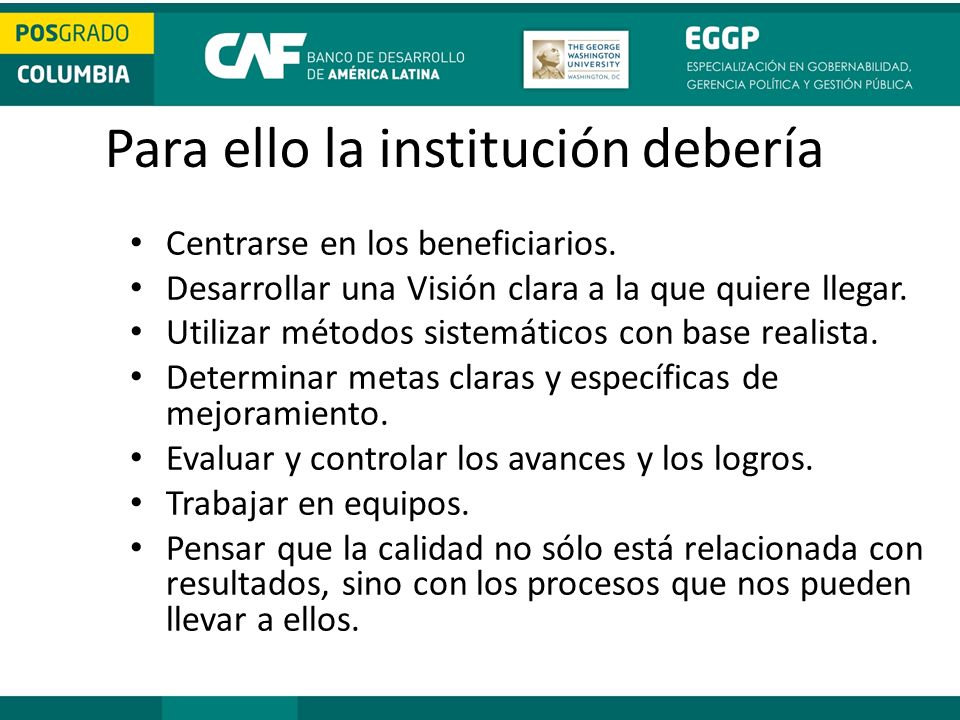 POSGRADO
COLUMBIA

CAF BANCO DE DESARROLLO DE AMÉRICA LATINA

THE GEORGE WASHINGTON UNIVERSITY
WASHINGTON, DC

EGGP
ESPECIALIZACIÓN EN GOBERNABILIDAD, GERENCIA POLÍTICA Y GESTIÓN PÚBLICA

Para ello la institución debería

• Centrarse en los beneficiarios.
• Desarrollar una Visión clara a la que quiere llegar.
• Utilizar métodos sistemáticos con base realista.
• Determinar metas claras y específicas de mejoramiento.
• Evaluar y controlar los avances y los logros.
• Trabajar en equipos.
• Pensar que la calidad no sólo está relacionada con resultados, sino con los procesos que nos pueden llevar a ellos.